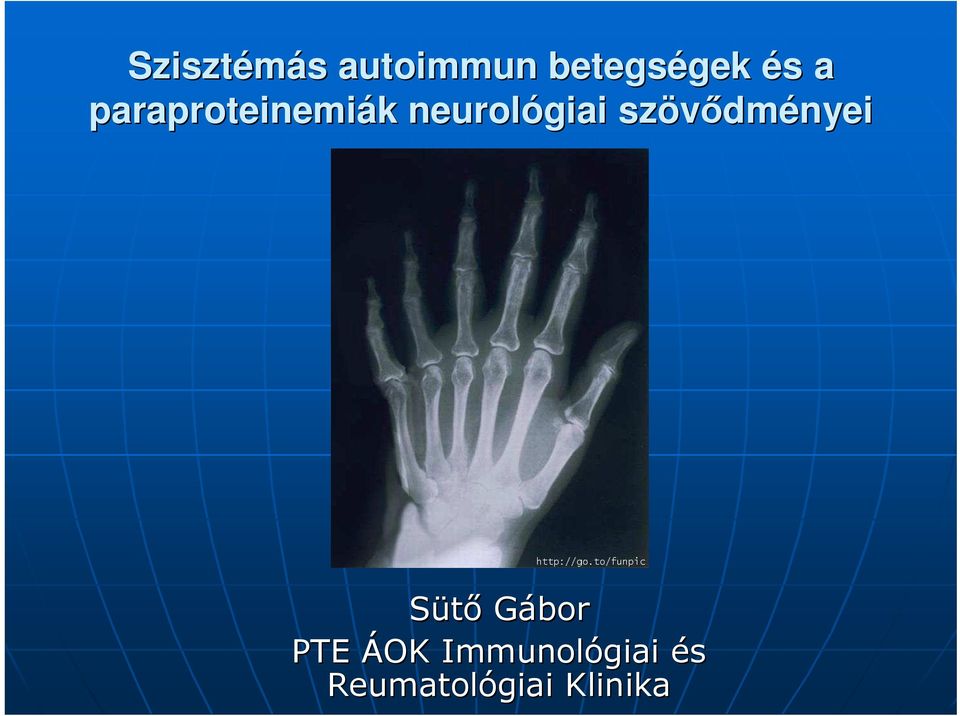 Szisztémás autoimmun betegségek és a paraproteinemiák neurológiai szövődményei

http://go.to/funpic

Sütő Gábor
PTE ÁOK Immunológiai és Reumatológiai Klinika